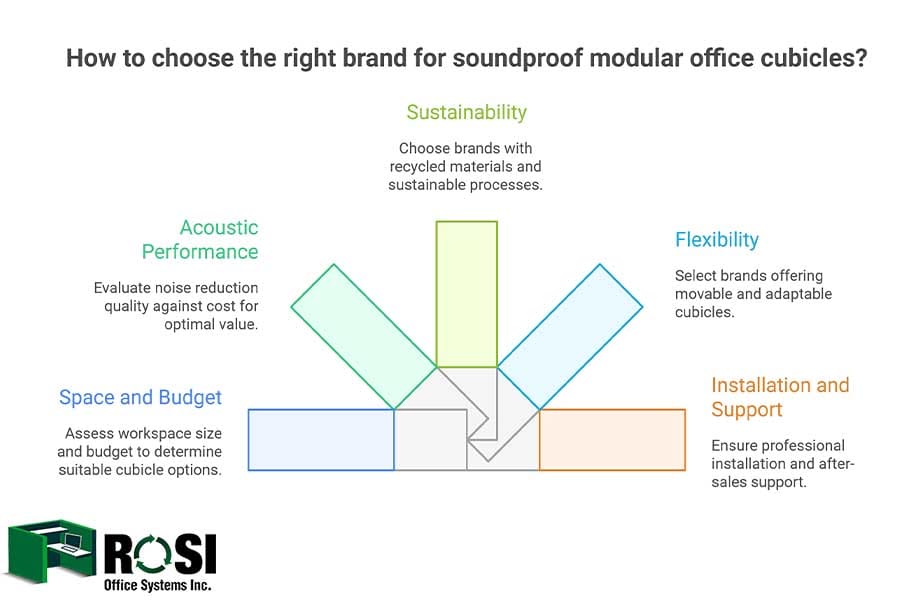 How to choose the right brand for soundproof modular office cubicles?

Sustainability

Choose brands with recycled materials and sustainable processes.

Acoustic Performance

Evaluate noise reduction quality against cost for optimal value.

Flexibility

Select brands offering movable and adaptable cubicles.

Space and Budget

Assess workspace size and budget to determine suitable cubicle options.

Installation and Support

Ensure professional installation and after-sales support.

ROSI
Office Systems Inc.